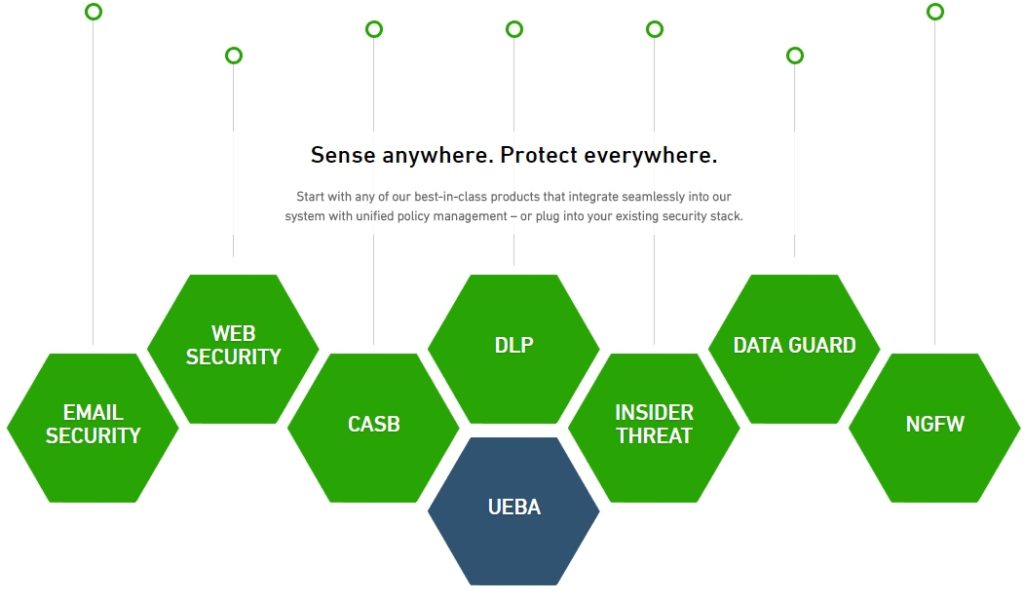 Sense anywhere. Protect everywhere.

Start with any of our best-in-class products that integrate seamlessly into our system with unified policy management – or plug into your existing security stack.

EMAIL SECURITY

WEB SECURITY

CASB

DLP

UEBA

INSIDER THREAT

DATA GUARD

NGFW